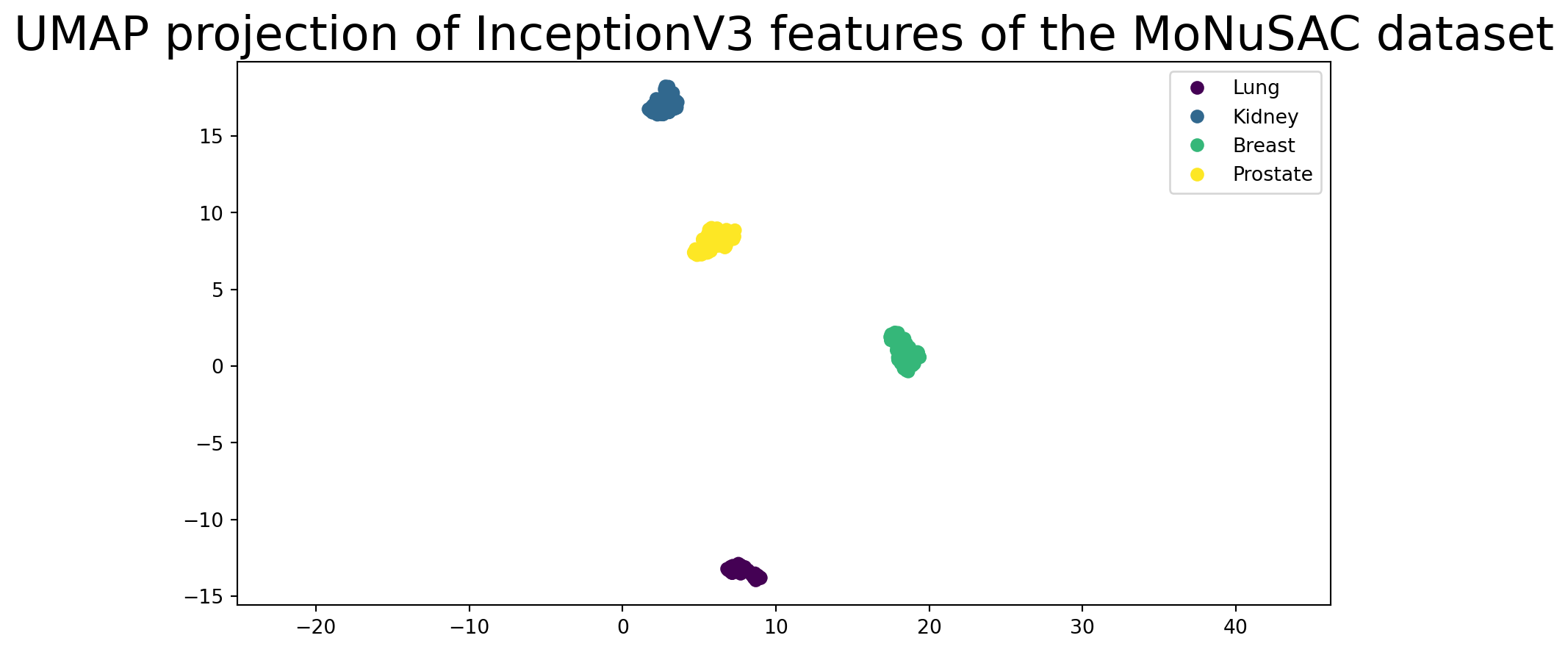 UMAP projection of InceptionV3 features of the MoNuSAC dataset

Lung
Kidney
Breast
Prostate

15
10
5
0
−5
−10
−15

−20
−10
0
10
20
30
40